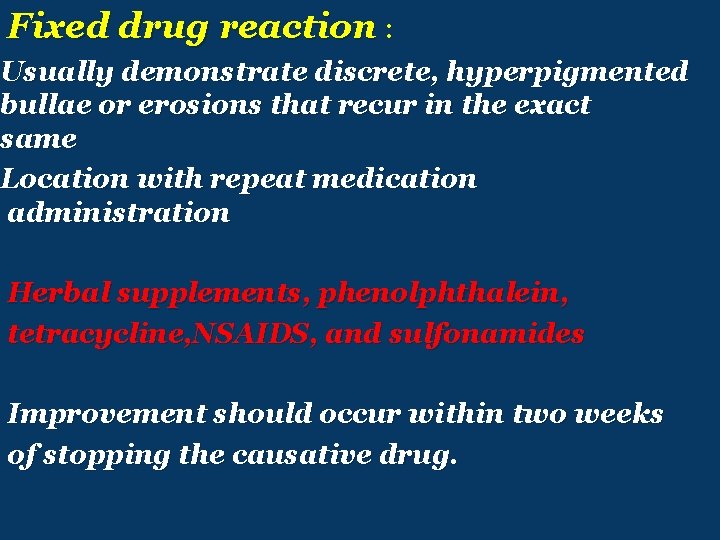 Fixed drug reaction :

Usually demonstrate discrete, hyperpigmented bullae or erosions that recur in the exact same

Location with repeat medication administration

Herbal supplements, phenolphthalein, tetracycline,NSAIDS, and sulfonamides

Improvement should occur within two weeks of stopping the causative drug.